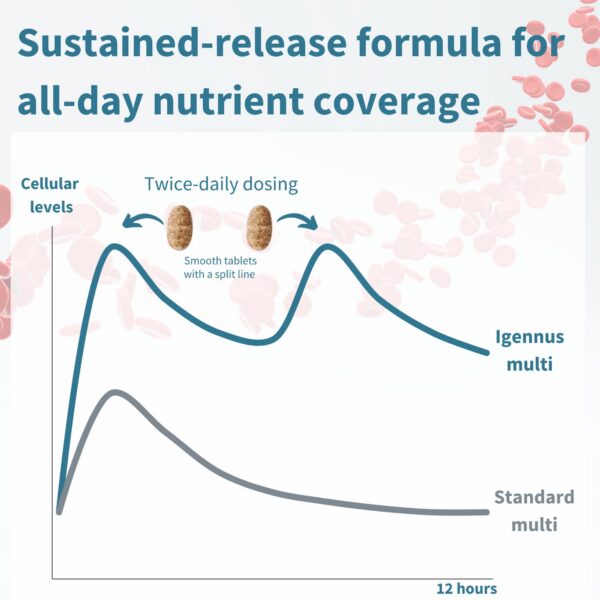 Sustained-release formula for all-day nutrient coverage

Cellular levels

Twice-daily dosing

Smooth tablets with a split line

Igennus multi

Standard multi

12 hours